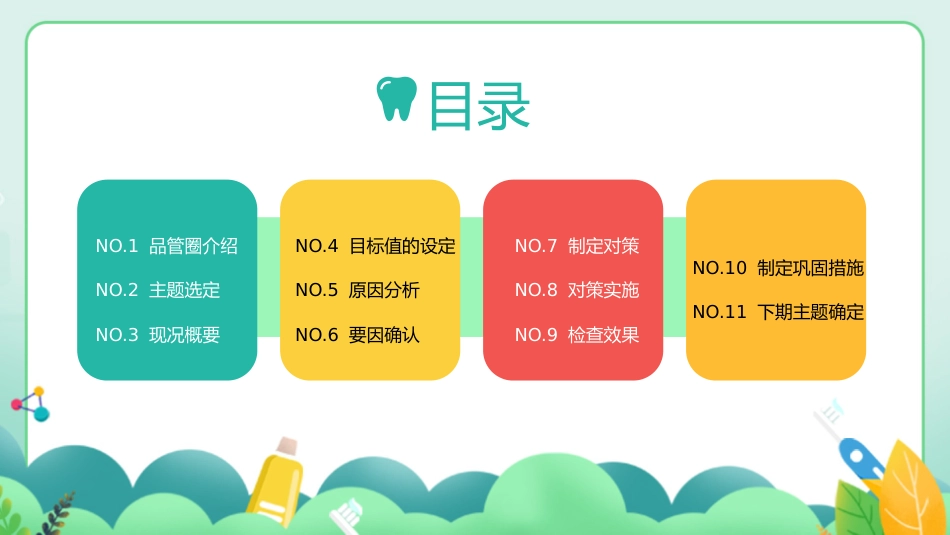 目录

NO.1 品管圈介绍
NO.2 主题选定
NO.3 现况概要

NO.4 目标值的设定
NO.5 原因分析
NO.6 要因确认

NO.7 制定对策
NO.8 对策实施
NO.9 检查效果

NO.10 制定巩固措施
NO.11 下期主题确定